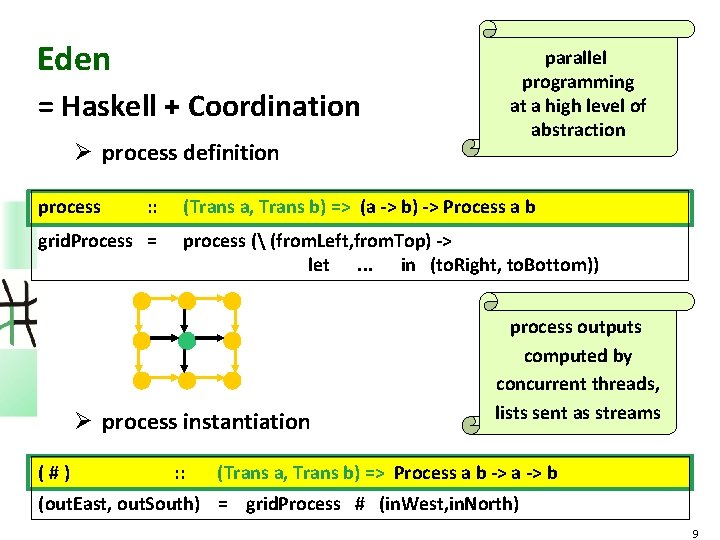 Eden

= Haskell + Coordination

parallel programming at a high level of abstraction

➢ process definition

process :: (Trans a, Trans b) => (a -> b) -> Process a b

gridProcess = process (\ (fromLeft,fromTop) -> let ... in (toRight, toBottom))

process outputs computed by concurrent threads, lists sent as streams

➢ process instantiation

( # ) :: (Trans a, Trans b) => Process a b -> a -> b

(outEast, outSouth) = gridProcess # (inWest,inNorth)

9